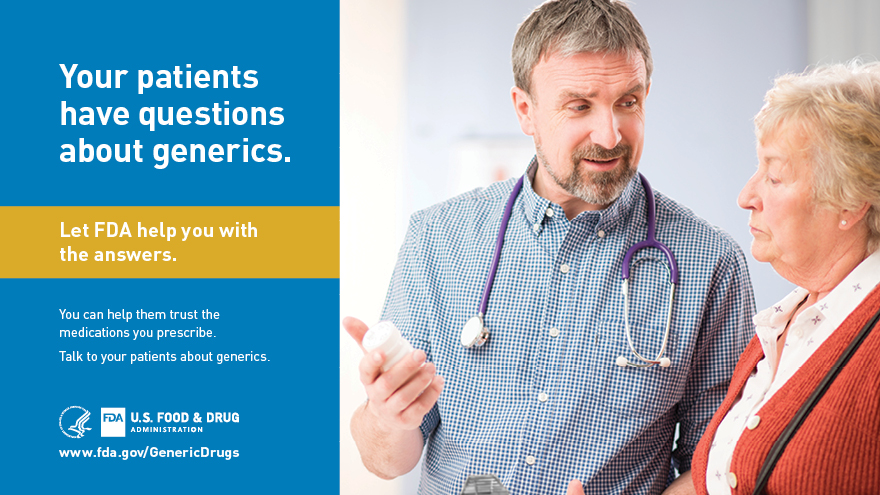 Your patients have questions about generics.

Let FDA help you with the answers.

You can help them trust the medications you prescribe.

Talk to your patients about generics.

FDA U.S. FOOD & DRUG ADMINISTRATION

www.fda.gov/GenericDrugs